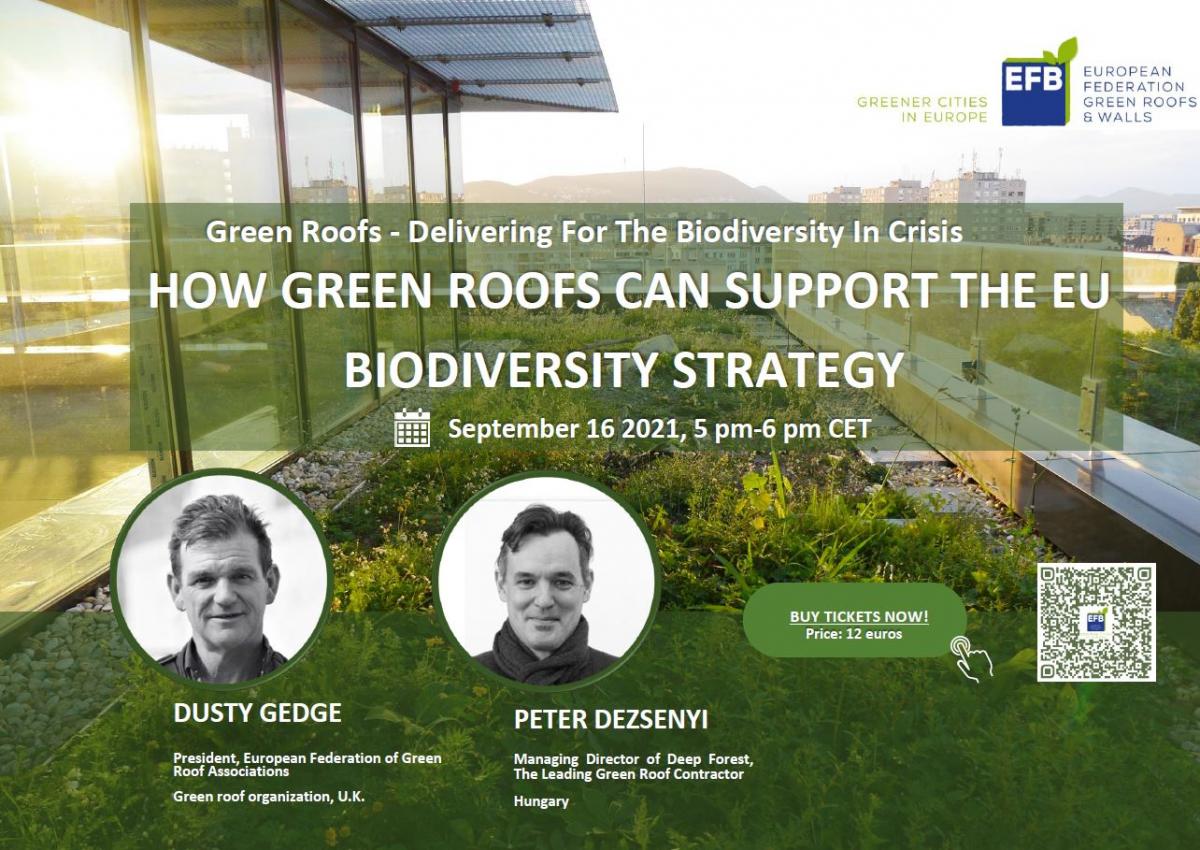 GREENER CITIES IN EUROPE

EFB

EUROPEAN FEDERATION GREEN ROOFS & WALLS

Green Roofs - Delivering For The Biodiversity In Crisis

HOW GREEN ROOFS CAN SUPPORT THE EU BIODIVERSITY STRATEGY

September 16 2021, 5 pm-6 pm CET

BUY TICKETS NOW!
Price: 12 euros

EFB

DUSTY GEDGE

President, European Federation of Green Roof Associations

Green roof organization, U.K.

PETER DEZSENYI

Managing Director of Deep Forest, The Leading Green Roof Contractor

Hungary